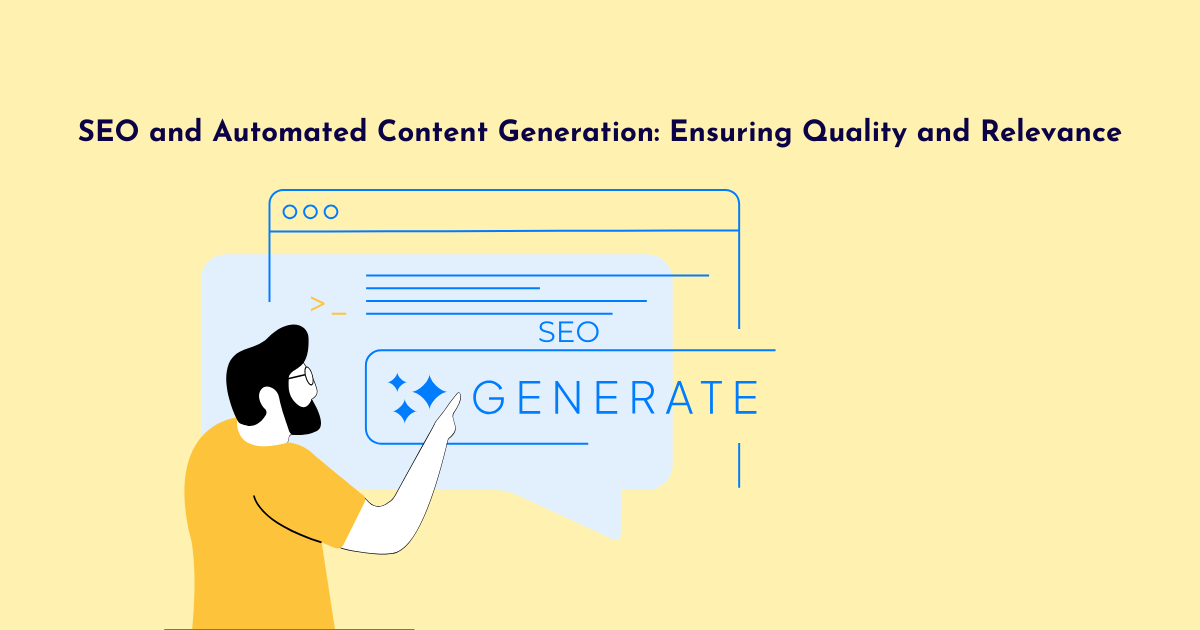 SEO and Automated Content Generation: Ensuring Quality and Relevance

>_

SEO

GENERATE